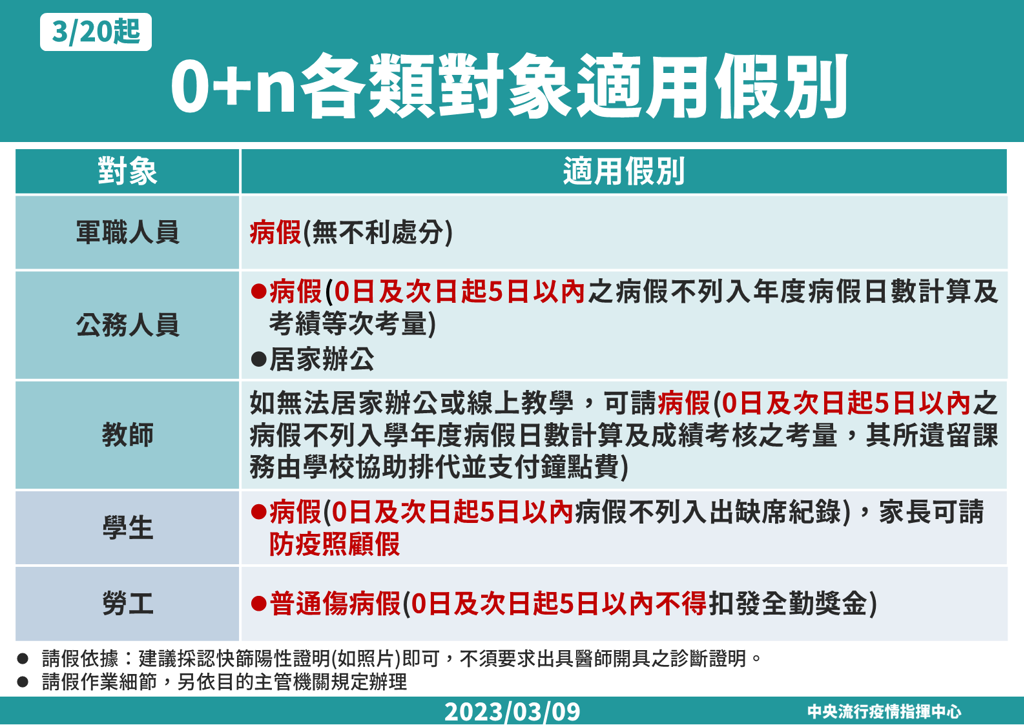 3/20起

0+n各類對象適用假別

| 對象 | 適用假別 |
|---|---|
| 軍職人員 | 病假(無不利處分) |
| 公務人員 | ●病假(0日及次日起5日以內之病假不列入年度病假日數計算及考績等次考量) ●居家辦公 |
| 教師 | 如無法居家辦公或線上教學，可請病假(0日及次日起5日以內之病假不列入學年度病假日數計算及成績考核之考量，其所遺留課務由學校協助排代並支付鐘點費) |
| 學生 | ●病假(0日及次日起5日以內病假不列入出缺席紀錄)，家長可請防疫照顧假 |
| 勞工 | ●普通傷病假(0日及次日起5日以內不得扣發全勤獎金) |

● 請假依據：建議採認快篩陽性證明(如照片)即可，不須要求出具醫師開具之診斷證明。
● 請假作業細節，另依目的主管機關規定辦理

2023/03/09

中央流行疫情指揮中心